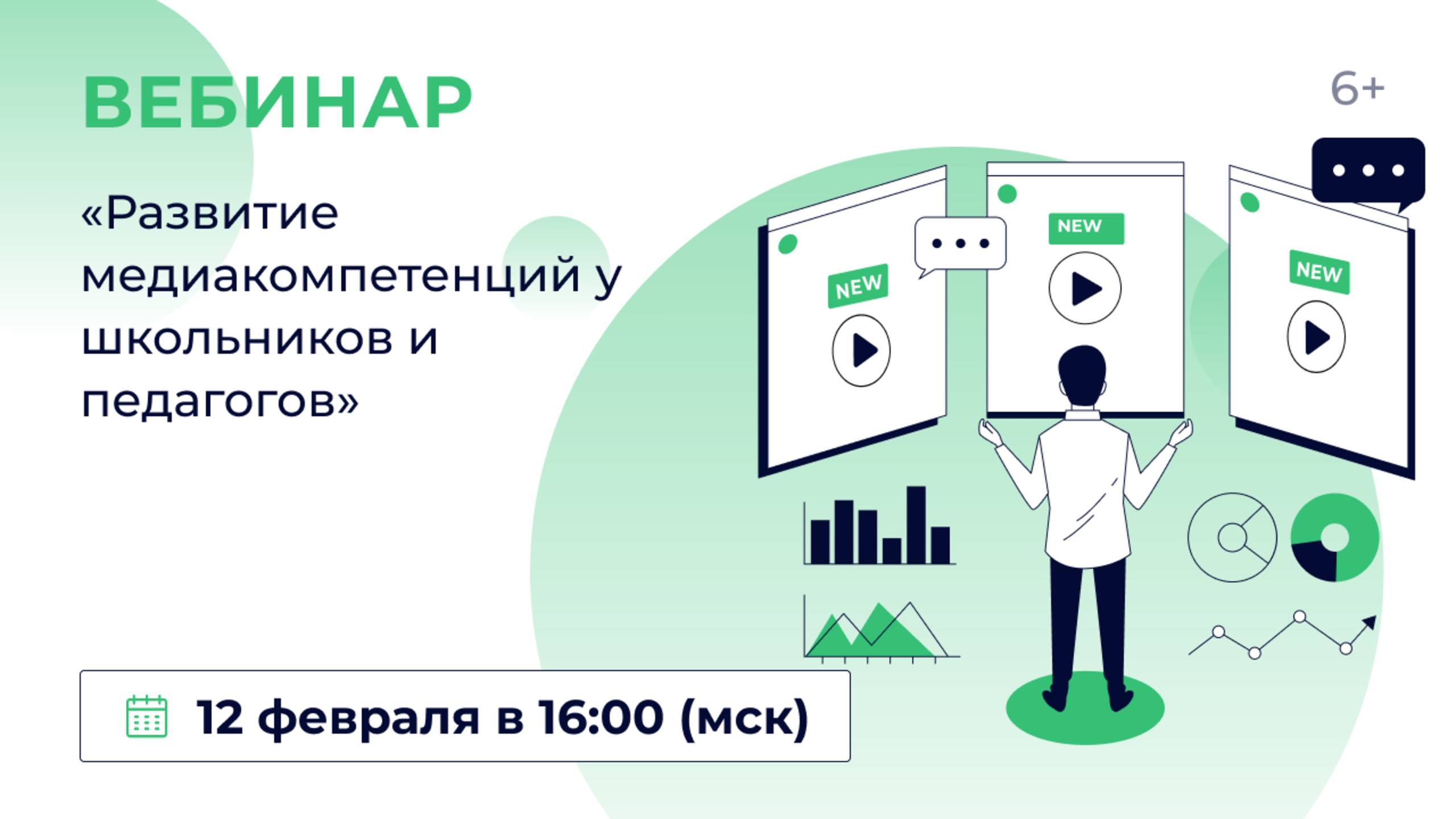 ВЕБИНАР

6+

«Развитие медиакомпетенций у школьников и педагогов»

NEW

NEW

NEW

12 февраля в 16:00 (мск)